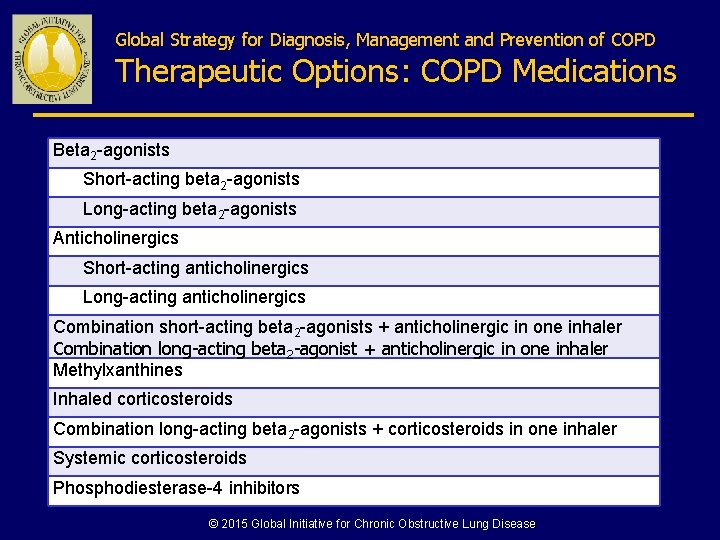 GLOBAL INITIATIVE FOR CHRONIC OBSTRUCTIVE LUNG DISEASE

Global Strategy for Diagnosis, Management and Prevention of COPD

Therapeutic Options: COPD Medications

| Beta$_2$-agonists |
|---|
| Short-acting beta$_2$-agonists |
| Long-acting beta$_2$-agonists |
| Anticholinergics |
| Short-acting anticholinergics |
| Long-acting anticholinergics |
| Combination short-acting beta$_2$-agonists + anticholinergic in one inhaler Combination long-acting beta$_2$-agonist + anticholinergic in one inhaler |
| Methylxanthines |
| Inhaled corticosteroids |
| Combination long-acting beta$_2$-agonists + corticosteroids in one inhaler |
| Systemic corticosteroids |
| Phosphodiesterase-4 inhibitors |

© 2015 Global Initiative for Chronic Obstructive Lung Disease